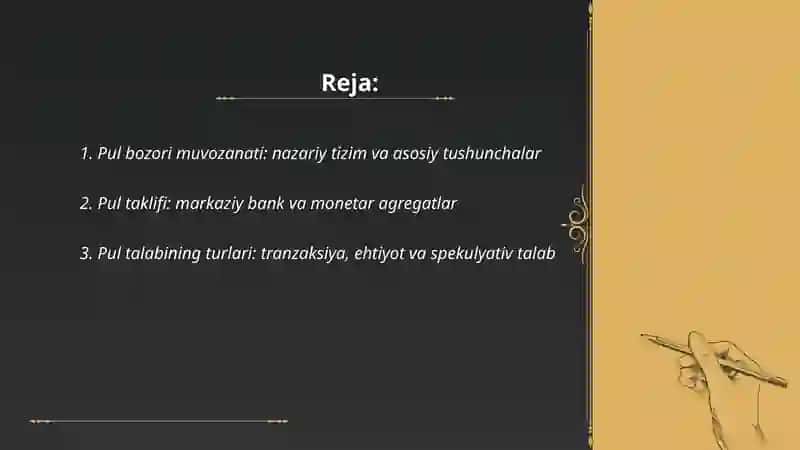 Reja:

1. Pul bozori muvozanati: nazariy tizim va asosiy tushunchalar

2. Pul taklifi: markaziy bank va monetar agregatlar

3. Pul talabining turlari: tranzaksiya, ehtiyot va spekulyativ talab